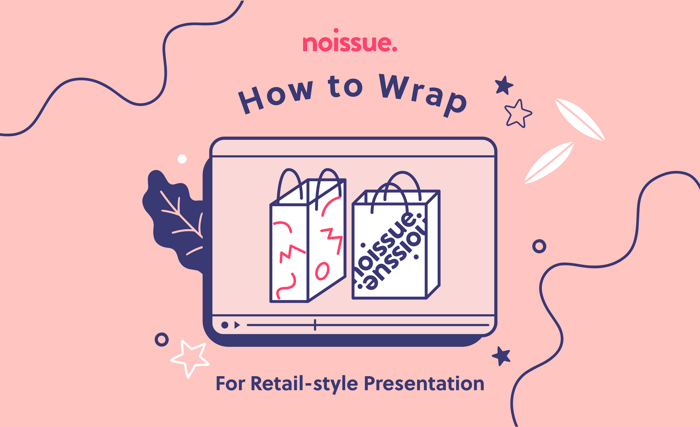 noissue.

How to Wrap

noissue.
noissue.

For Retail-style Presentation